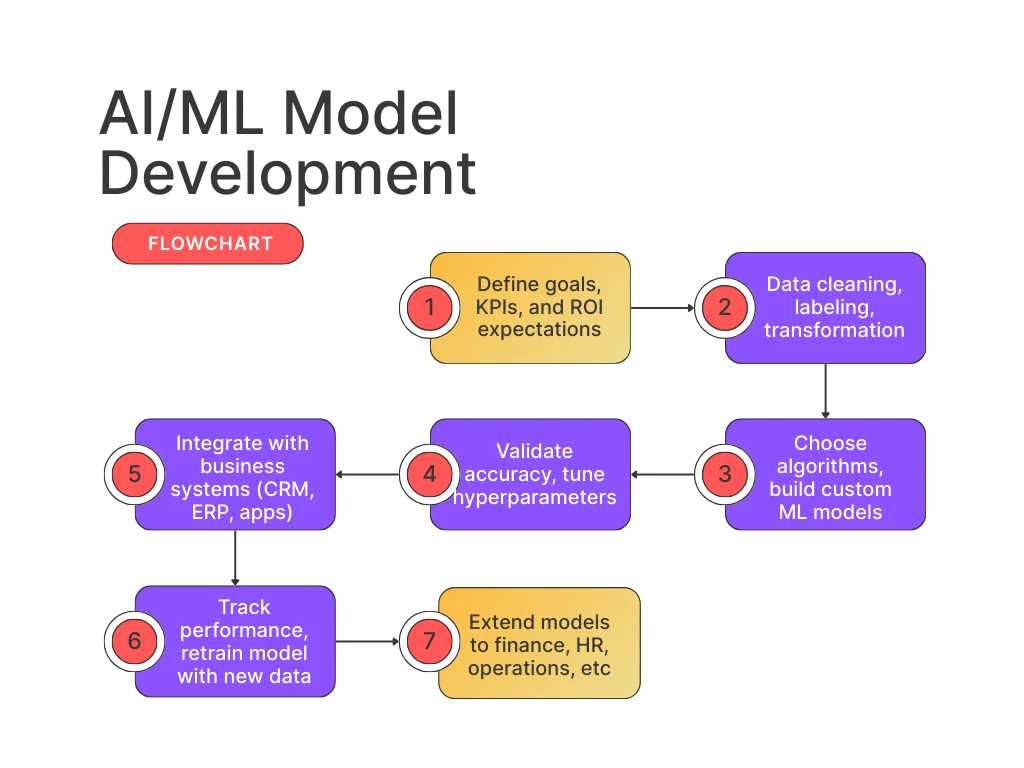 AI/ML Model Development

FLOWCHART

1 Define goals, KPIs, and ROI expectations

2 Data cleaning, labeling, transformation

3 Choose algorithms, build custom ML models

4 Validate accuracy, tune hyperparameters

5 Integrate with business systems (CRM, ERP, apps)

6 Track performance, retrain model with new data

7 Extend models to finance, HR, operations, etc